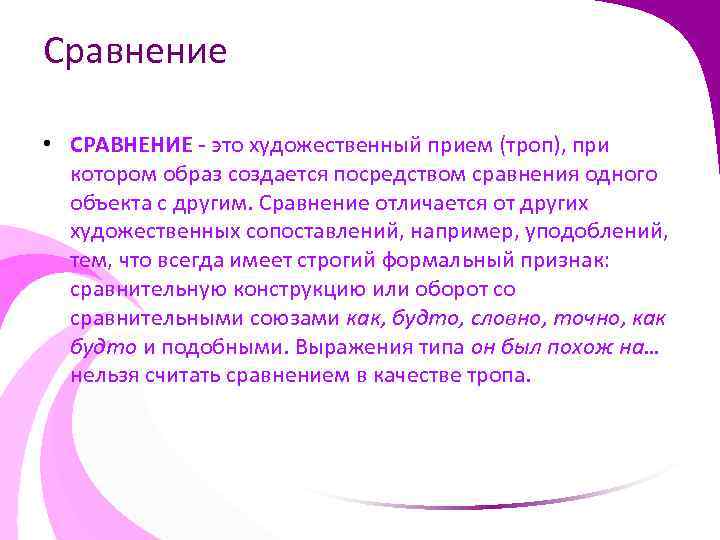 Сравнение

• СРАВНЕНИЕ - это художественный прием (троп), при котором образ создается посредством сравнения одного объекта с другим. Сравнение отличается от других художественных сопоставлений, например, уподоблений, тем, что всегда имеет строгий формальный признак: сравнительную конструкцию или оборот со сравнительными союзами как, будто, словно, точно, как будто и подобными. Выражения типа он был похож на... нельзя считать сравнением в качестве тропа.